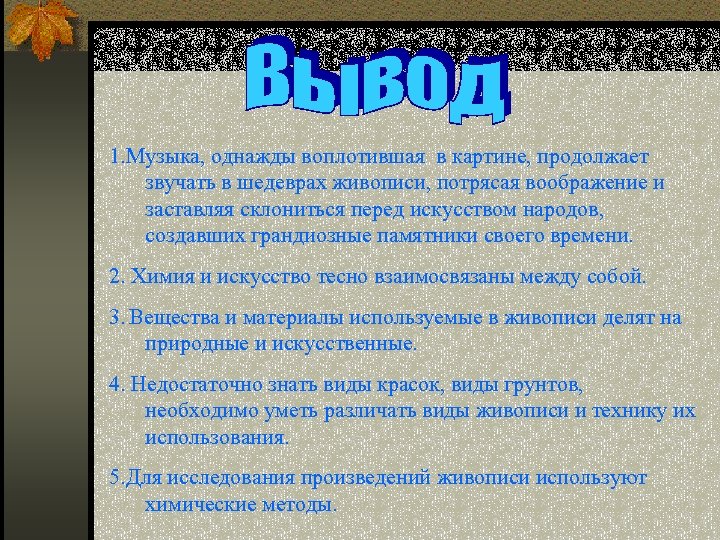 Вывод

1.Музыка, однажды воплотившая в картине, продолжает звучать в шедеврах живописи, потрясая воображение и заставляя склониться перед искусством народов, создавших грандиозные памятники своего времени.

2. Химия и искусство тесно взаимосвязаны между собой.

3. Вещества и материалы используемые в живописи делят на природные и искусственные.

4. Недостаточно знать виды красок, виды грунтов, необходимо уметь различать виды живописи и технику их использования.

5.Для исследования произведений живописи используют химические методы.